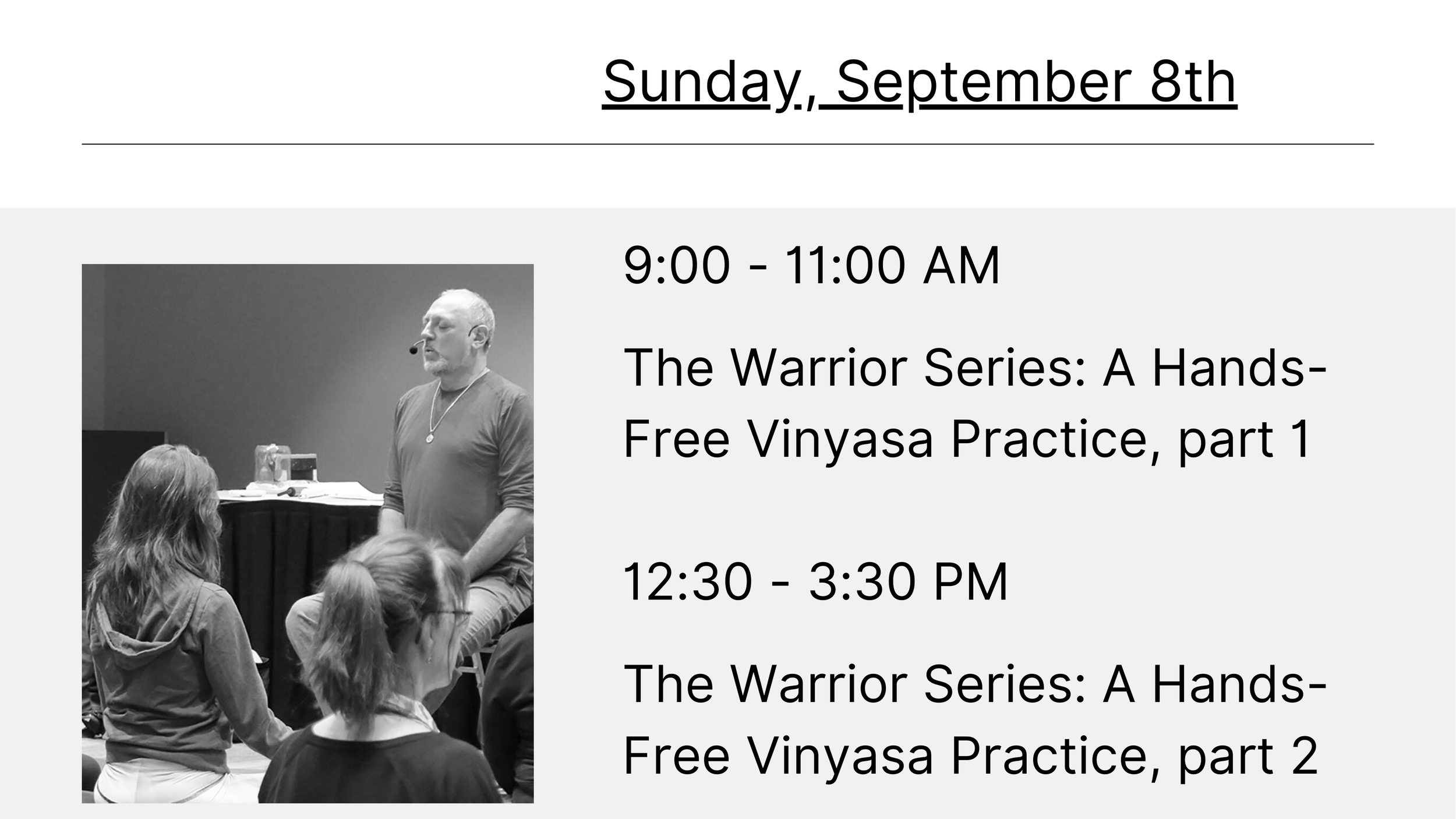 Sunday, September 8th

9:00 - 11:00 AM

The Warrior Series: A Hands-Free Vinyasa Practice, part 1

12:30 - 3:30 PM

The Warrior Series: A Hands-Free Vinyasa Practice, part 2